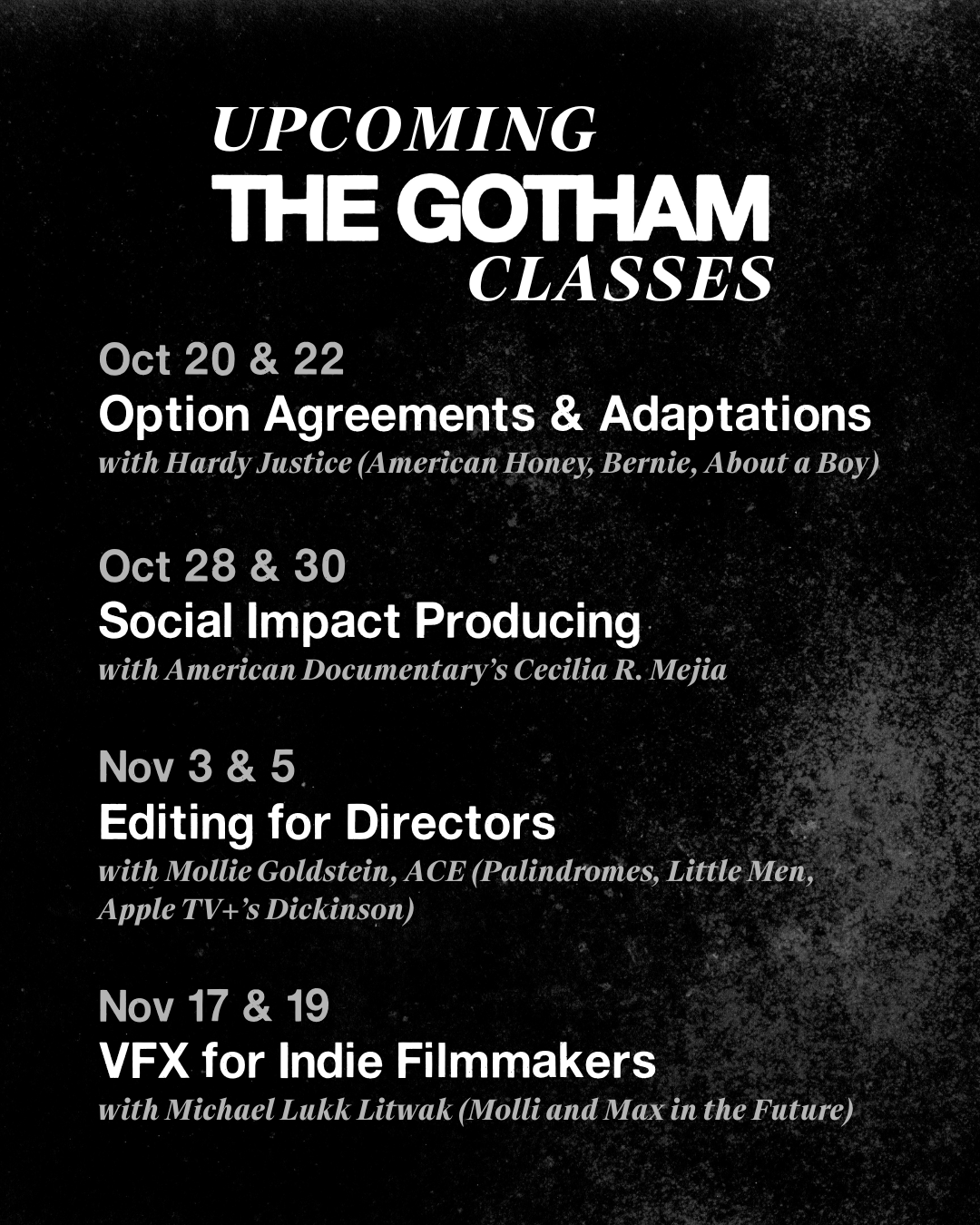 UPCOMING
THE GOTHAM
CLASSES

Oct 20 & 22
Option Agreements & Adaptations
with Hardy Justice (American Honey, Bernie, About a Boy)

Oct 28 & 30
Social Impact Producing
with American Documentary's Cecilia R. Mejia

Nov 3 & 5
Editing for Directors
with Mollie Goldstein, ACE (Palindromes, Little Men, Apple TV+'s Dickinson)

Nov 17 & 19
VFX for Indie Filmmakers
with Michael Lukk Litwak (Molli and Max in the Future)